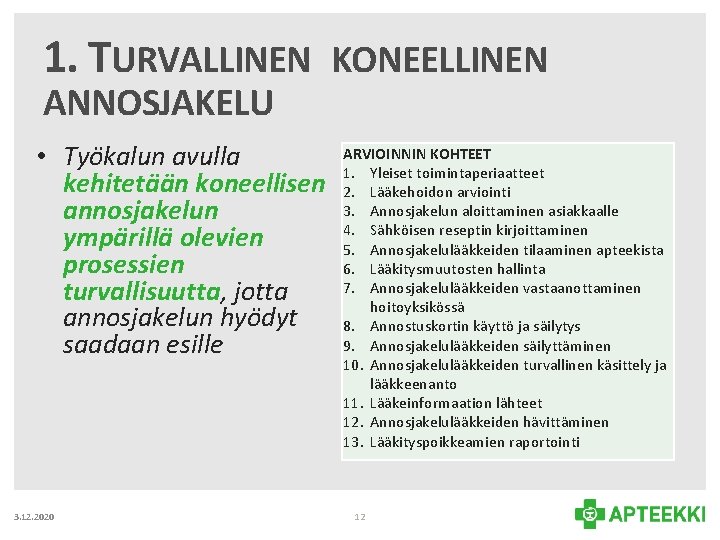 1. TURVALLINEN KONEELLINEN ANNOSJAKELU

• Työkalun avulla kehitetään koneellisen annosjakelun ympärillä olevien prosessien turvallisuutta, jotta annosjakelun hyödyt saadaan esille

ARVIOINNIN KOHTEET
1. Yleiset toimintaperiaatteet
2. Lääkehoidon arviointi
3. Annosjakelun aloittaminen asiakkaalle
4. Sähköisen reseptin kirjoittaminen
5. Annosjakelulääkkeiden tilaaminen apteekista
6. Lääkitysmuutosten hallinta
7. Annosjakelulääkkeiden vastaanottaminen hoitoyksikössä
8. Annostuskortin käyttö ja säilytys
9. Annosjakelulääkkeiden säilyttäminen
10. Annosjakelulääkkeiden turvallinen käsittely ja lääkkeenanto
11. Lääkeinformaation lähteet
12. Annosjakelulääkkeiden hävittäminen
13. Lääkityspoikkeamien raportointi

3.12.2020

12

APTEEKKI